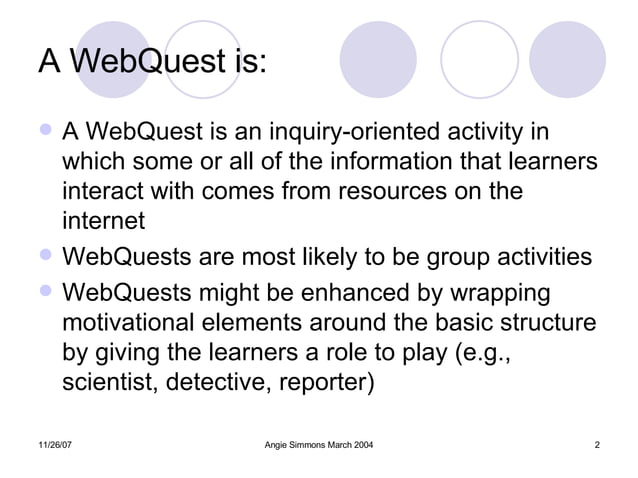 A WebQuest is:

- A WebQuest is an inquiry-oriented activity in which some or all of the information that learners interact with comes from resources on the internet
- WebQuests are most likely to be group activities
- WebQuests might be enhanced by wrapping motivational elements around the basic structure by giving the learners a role to play (e.g., scientist, detective, reporter)

11/26/07

Angie Simmons March 2004

2